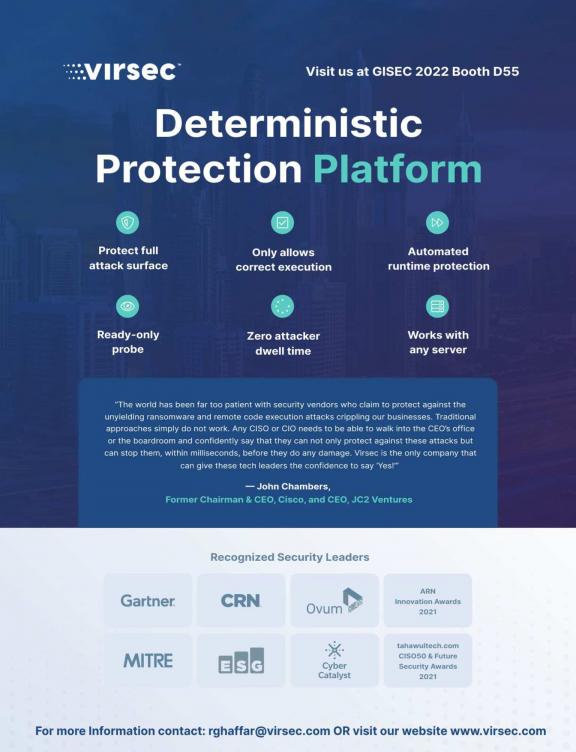 virsec

Visit us at GISEC 2022 Booth D55

Deterministic Protection Platform

Protect full attack surface

Only allows correct execution

Automated runtime protection

Ready-only probe

Zero attacker dwell time

Works with any server

"The world has been far too patient with security vendors who claim to protect against the unyielding ransomware and remote code execution attacks crippling our businesses. Traditional approaches simply do not work. Any CISO or CIO needs to be able to walk into the CEO's office or the boardroom and confidently say that they can not only protect against these attacks but can stop them, within milliseconds, before they do any damage. Virsec is the only company that can give these tech leaders the confidence to say 'Yes!'"

— John Chambers,
Former Chairman & CEO, Cisco, and CEO, JC2 Ventures

Recognized Security Leaders

Gartner

CRN

Ovum

ARN Innovation Awards 2021

MITRE

ESG

Cyber Catalyst

tahawultech.com CISO50 & Future Security Awards 2021

For more Information contact: rghaffar@virsec.com OR visit our website www.virsec.com